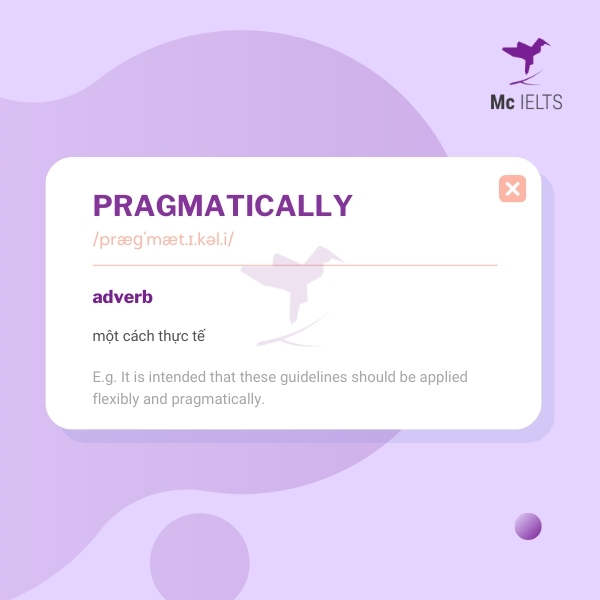 Mc IELTS

PRAGMATICALLY

/præɡˈmæt.ɪ.kəl.i/

adverb

một cách thực tế

E.g. It is intended that these guidelines should be applied flexibly and pragmatically.